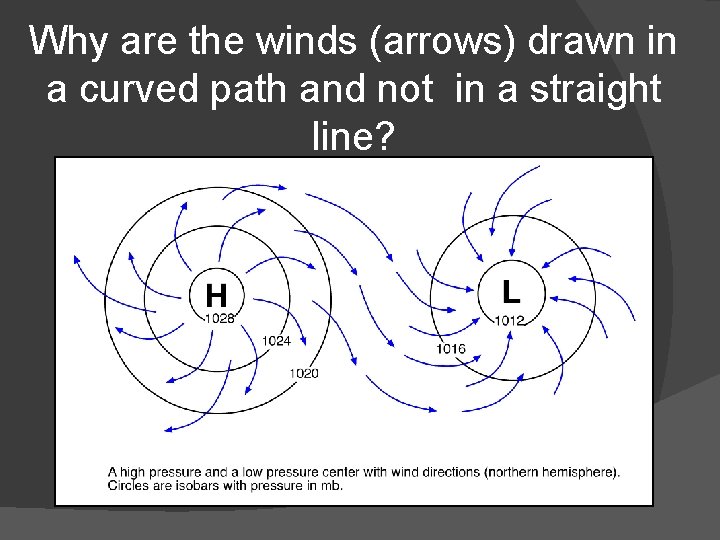 Why are the winds (arrows) drawn in a curved path and not in a straight line?

H
1028
1024
1020
L
1012
1016

A high pressure and a low pressure center with wind directions (northern hemisphere). Circles are isobars with pressure in mb.